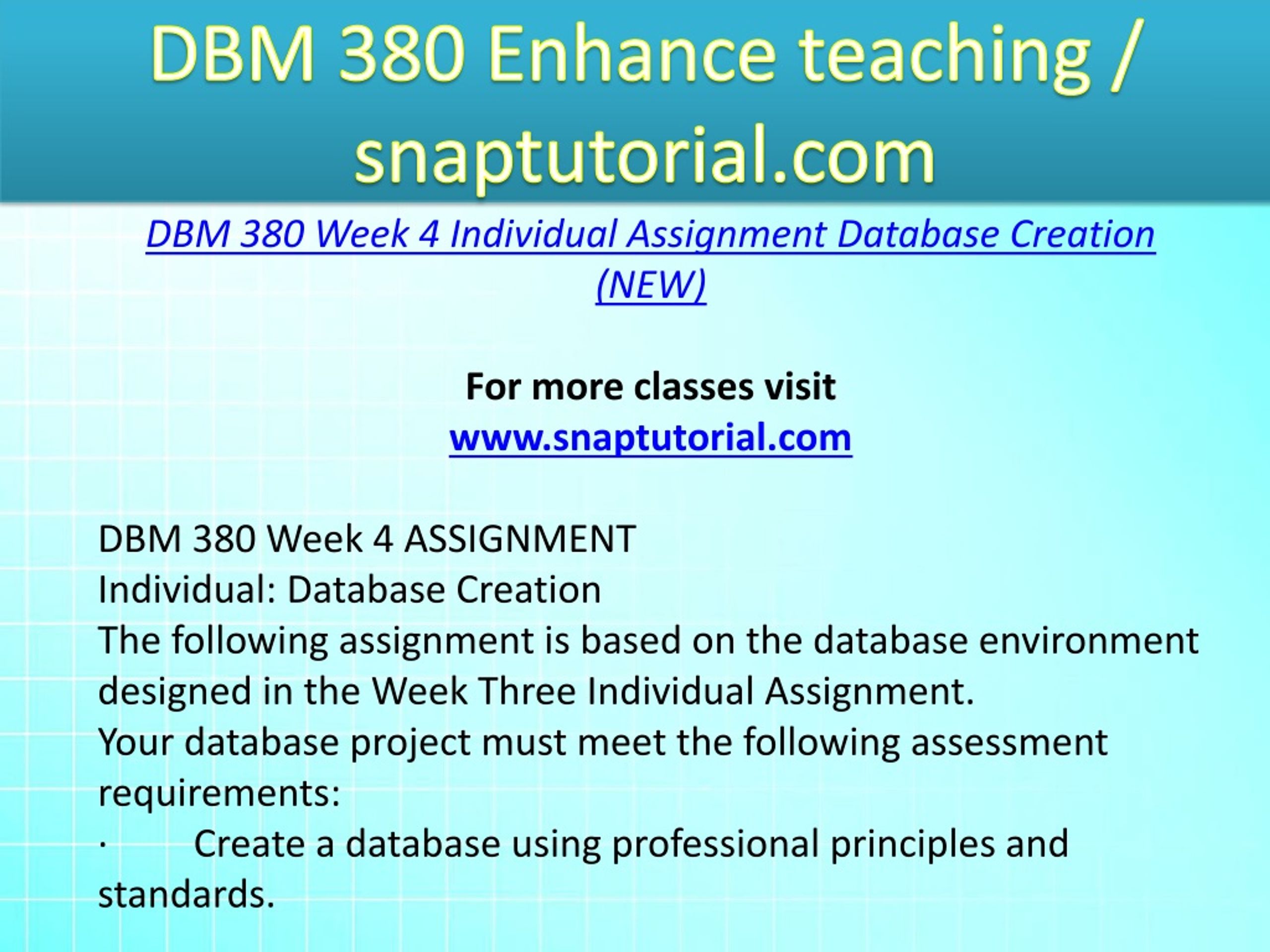 DBM 380 Enhance teaching / snaptutorial.com

DBM 380 Week 4 Individual Assignment Database Creation (NEW)

For more classes visit
www.snaptutorial.com

DBM 380 Week 4 ASSIGNMENT
Individual: Database Creation
The following assignment is based on the database environment designed in the Week Three Individual Assignment.
Your database project must meet the following assessment requirements:
· Create a database using professional principles and standards.